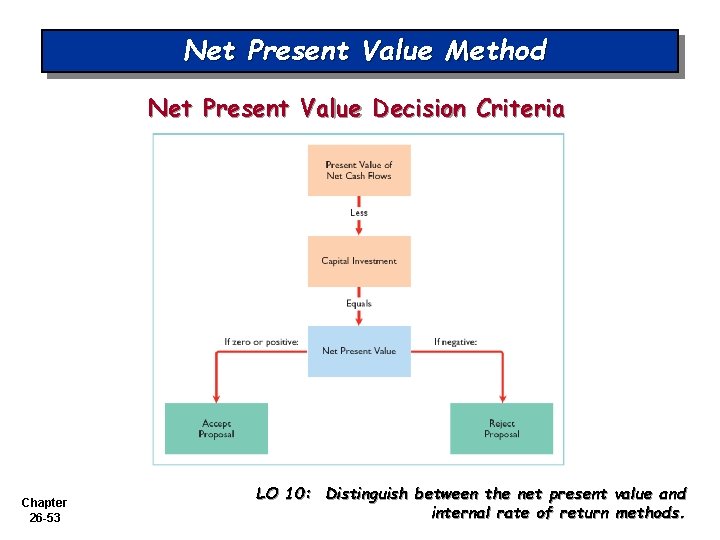 Net Present Value Method

Net Present Value Decision Criteria

Present Value of Net Cash Flows

Less

Capital Investment

Equals

If zero or positive:

Net Present Value

If negative:

Accept Proposal

Reject Proposal

Chapter 26-53

LO 10: Distinguish between the net present value and internal rate of return methods.